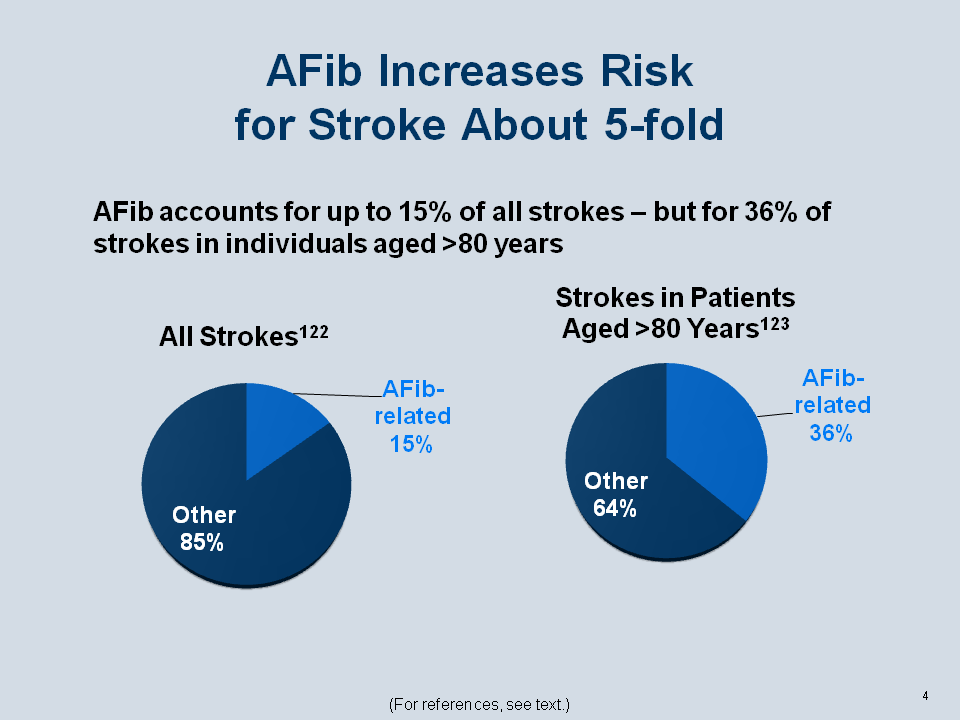 AFib Increases Risk for Stroke About 5-fold

AFib accounts for up to 15% of all strokes – but for 36% of strokes in individuals aged >80 years

All Strokes$^{122}$

AFib-related 15%

Other 85%

Strokes in Patients Aged >80 Years$^{123}$

AFib-related 36%

Other 64%

(For references, see text.)

4